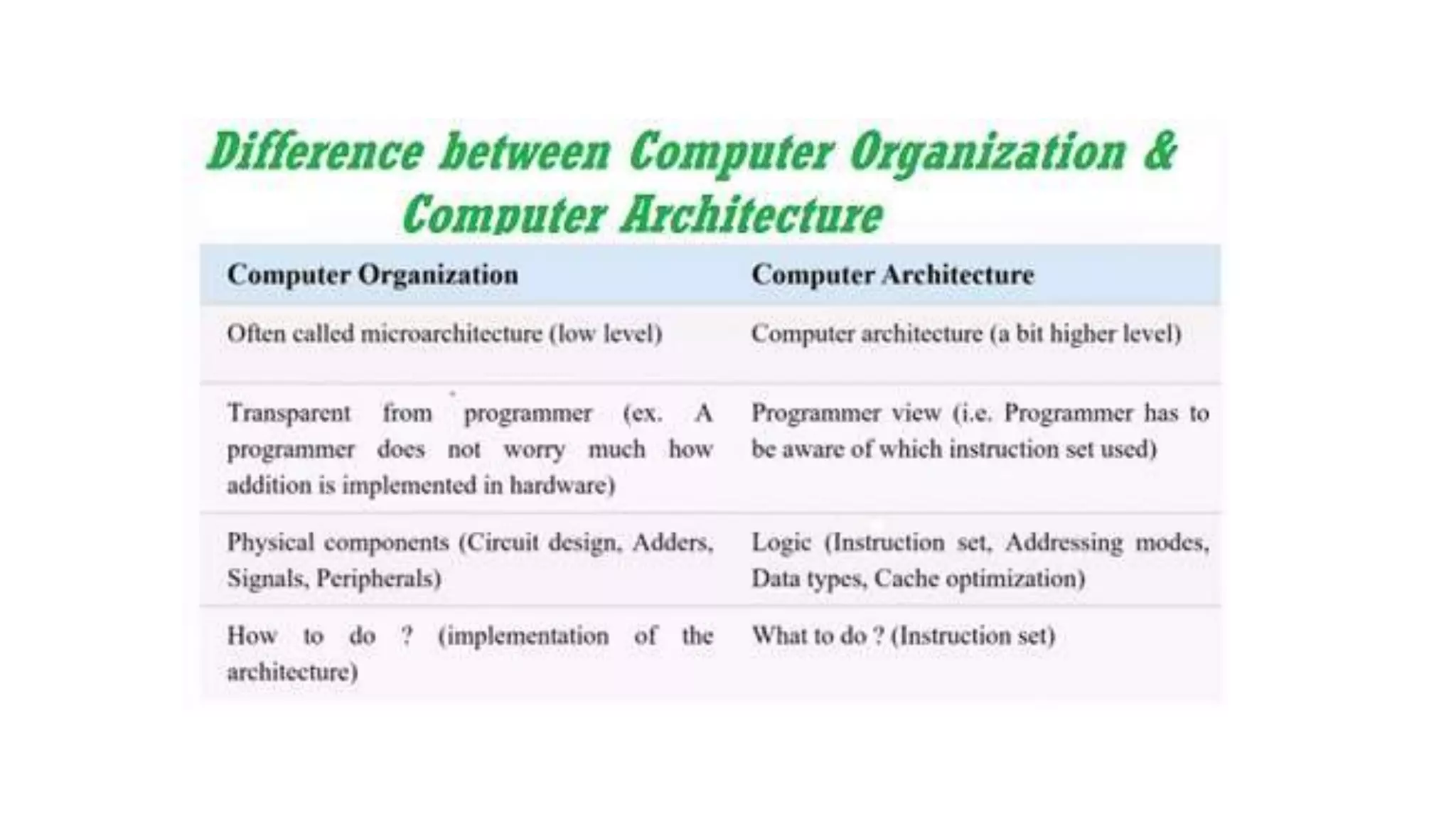 Difference between Computer Organization & Computer Architecture

| Computer Organization | Computer Architecture |
|---|---|
| Often called microarchitecture (low level) | Computer architecture (a bit higher level) |
| Transparent from programmer (ex. A programmer does not worry much how addition is implemented in hardware) | Programmer view (i.e. Programmer has to be aware of which instruction set used) |
| Physical components (Circuit design, Adders, Signals, Peripherals) | Logic (Instruction set, Addressing modes, Data types, Cache optimization) |
| How to do ? (implementation of the architecture) | What to do ? (Instruction set) |